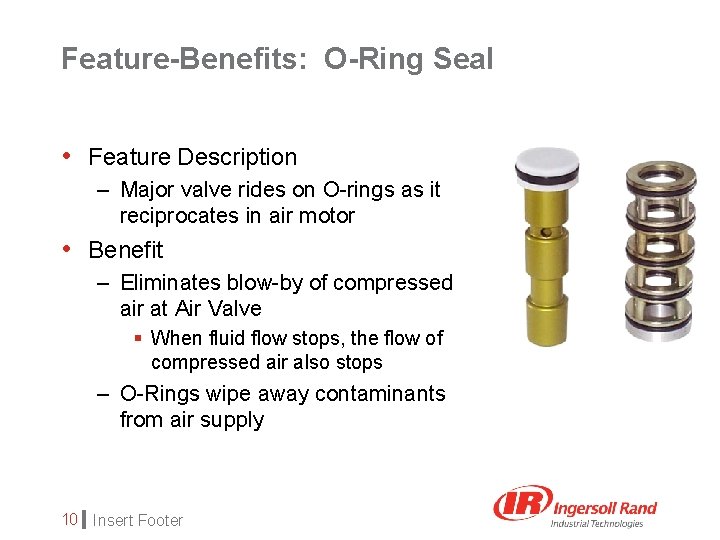 Feature-Benefits: O-Ring Seal

• Feature Description
– Major valve rides on O-rings as it reciprocates in air motor

• Benefit
– Eliminates blow-by of compressed air at Air Valve
▪ When fluid flow stops, the flow of compressed air also stops
– O-Rings wipe away contaminants from air supply

10 Insert Footer

IR Ingersoll Rand
Industrial Technologies